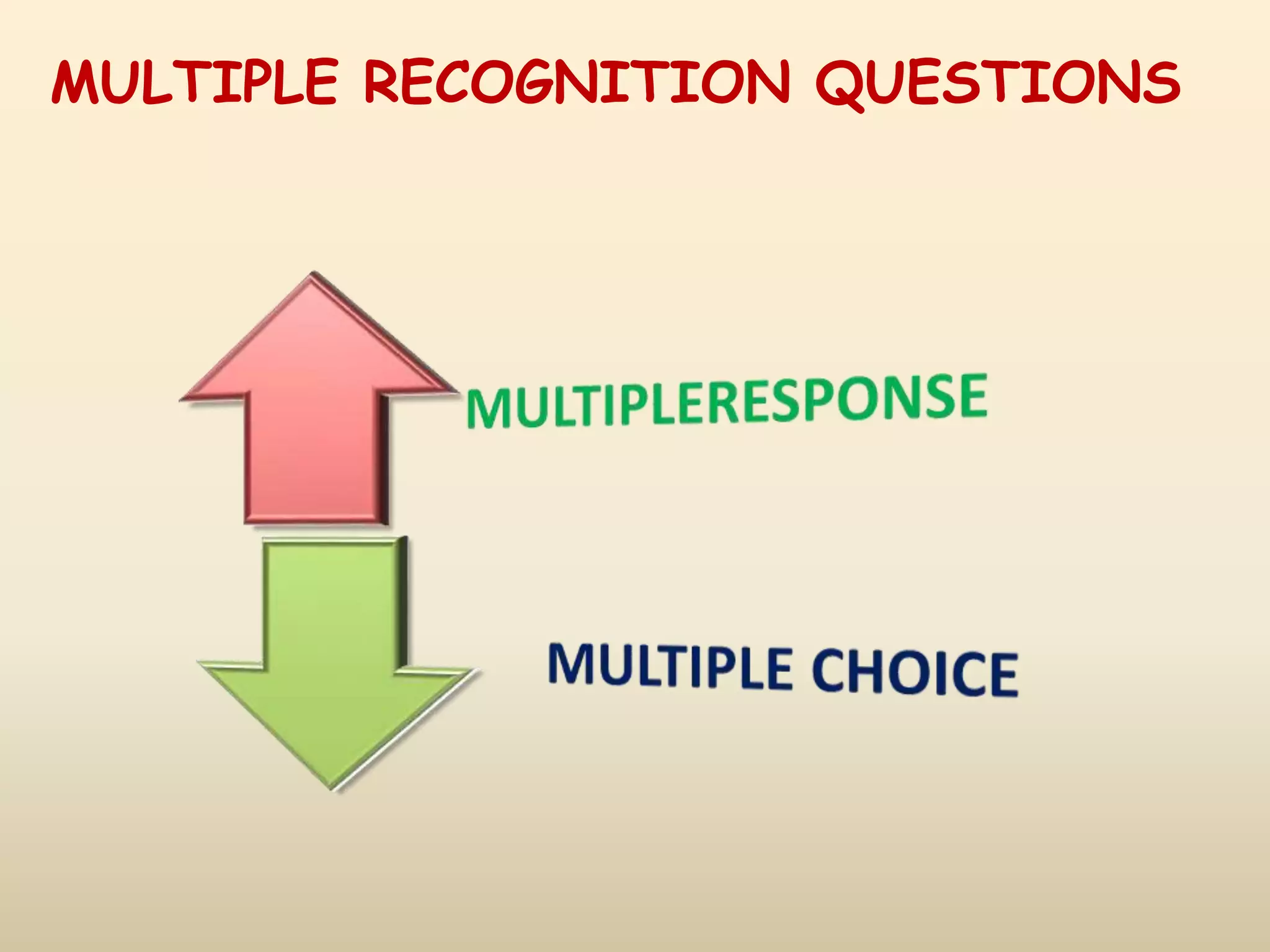 MULTIPLE RECOGNITION QUESTIONS

MULTIPLERESPONSE

MULTIPLE CHOICE